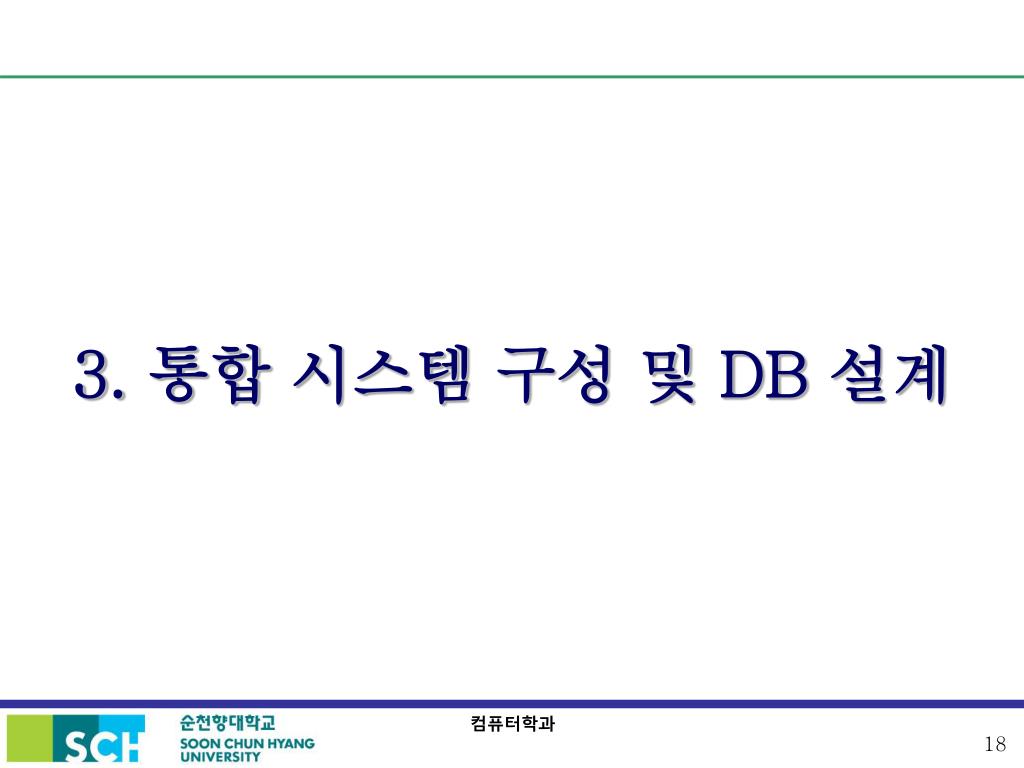 3. 통합 시스템 구성 및 DB 설계

SCH
순천향대학교
SOON CHUN HYANG UNIVERSITY

컴퓨터학과

18